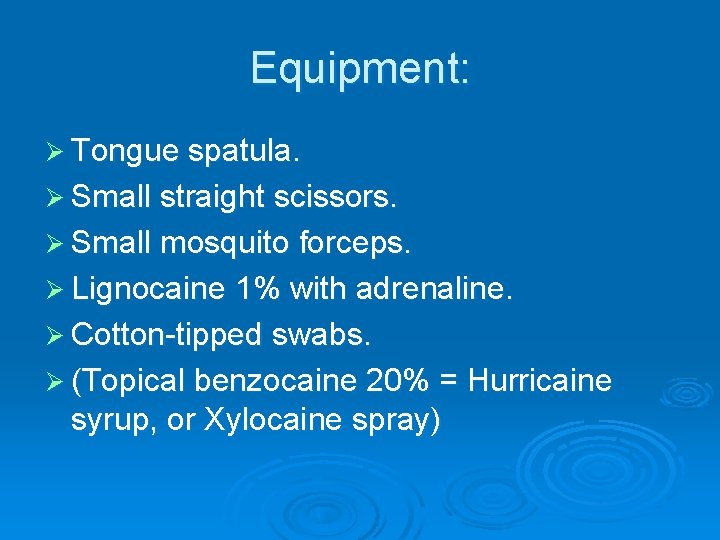 Equipment:

➢ Tongue spatula.
➢ Small straight scissors.
➢ Small mosquito forceps.
➢ Lignocaine 1% with adrenaline.
➢ Cotton-tipped swabs.
➢ (Topical benzocaine 20% = Hurricaine syrup, or Xylocaine spray)